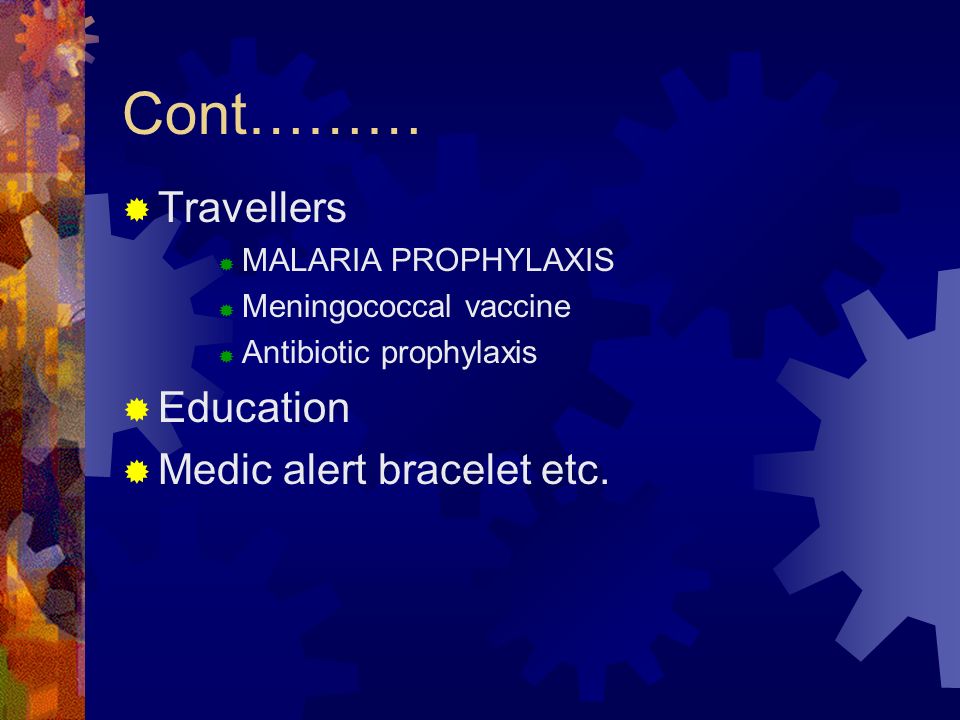 Cont………

Travellers

MALARIA PROPHYLAXIS

Meningococcal vaccine

Antibiotic prophylaxis

Education

Medic alert bracelet etc.